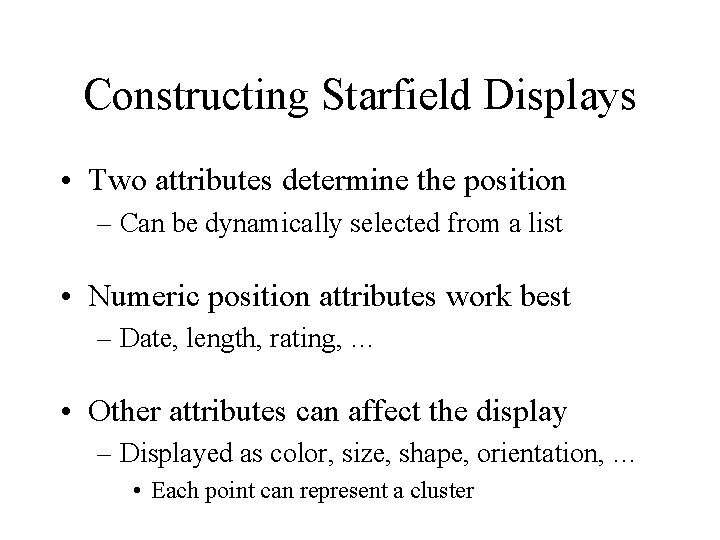 Constructing Starfield Displays

• Two attributes determine the position
– Can be dynamically selected from a list

• Numeric position attributes work best
– Date, length, rating, …

• Other attributes can affect the display
– Displayed as color, size, shape, orientation, …
• Each point can represent a cluster